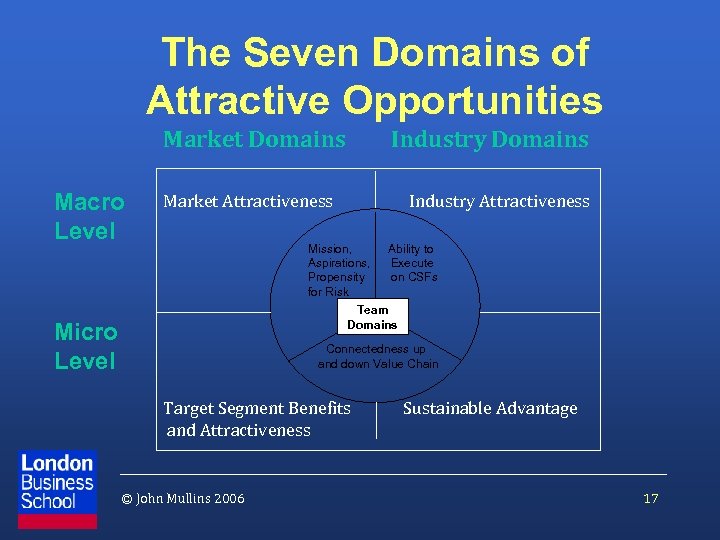 The Seven Domains of Attractive Opportunities

Market Domains

Industry Domains

Macro Level

Micro Level

Market Attractiveness

Industry Attractiveness

Mission, Aspirations, Propensity for Risk

Ability to Execute on CSFs

Team Domains

Connectedness up and down Value Chain

Target Segment Benefits and Attractiveness

Sustainable Advantage

London Business School

© John Mullins 2006

17